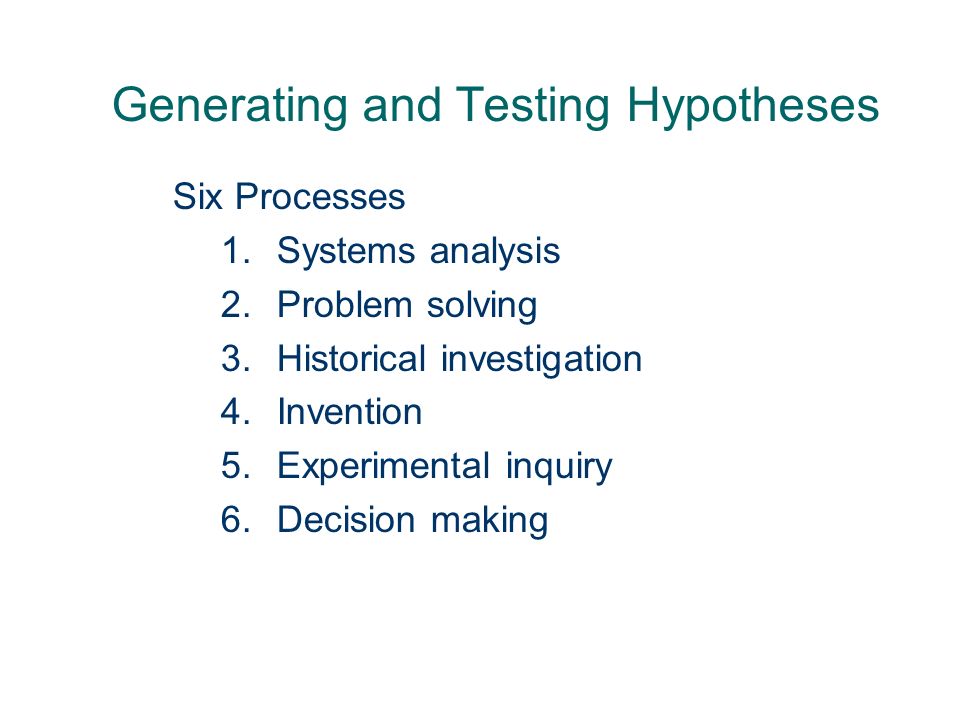 Generating and Testing Hypotheses

Six Processes
1. Systems analysis
2. Problem solving
3. Historical investigation
4. Invention
5. Experimental inquiry
6. Decision making